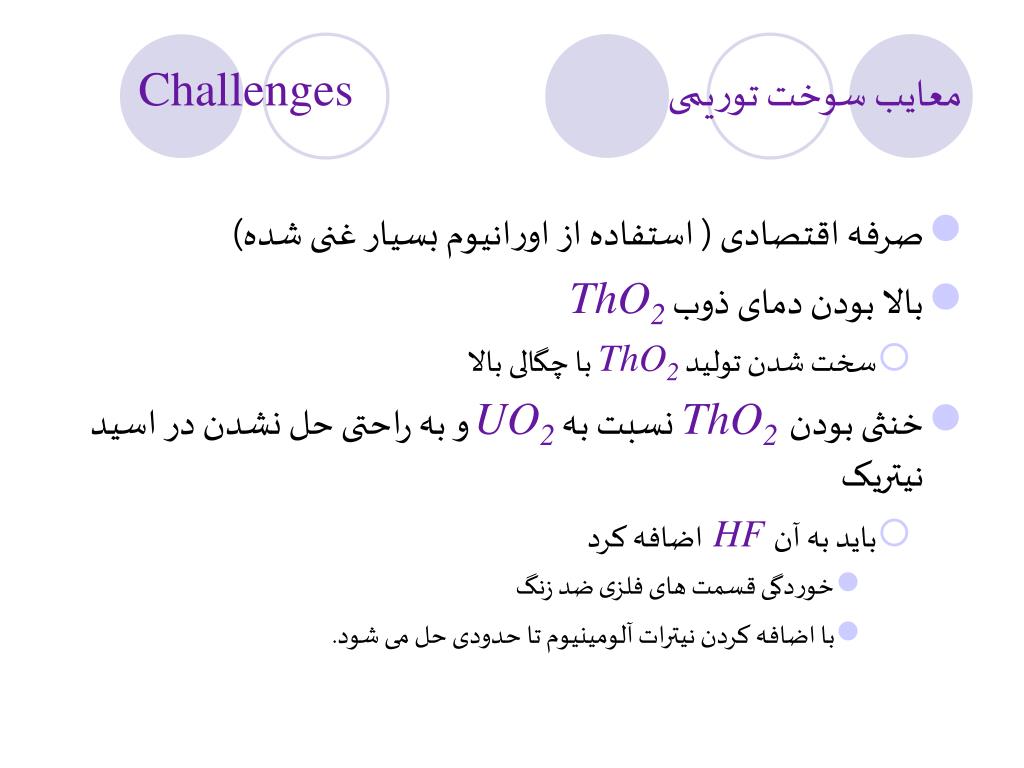 Challenges

معایب سوخت توریمی

صرفه اقتصادی ( استفاده از اورانیوم بسیار غنی شده)

بالا بودن دمای ذوب $ThO_2$

سخت شدن تولید $ThO_2$ با چگالی بالا

خنثی بودن $ThO_2$ نسبت به $UO_2$ و به راحتی حل نشدن در اسید نیتریک

باید به آن $HF$ اضافه کرد

خوردگی قسمت های فلزی ضد زنگ

با اضافه کردن نیترات آلومینیوم تا حدودی حل می شود.